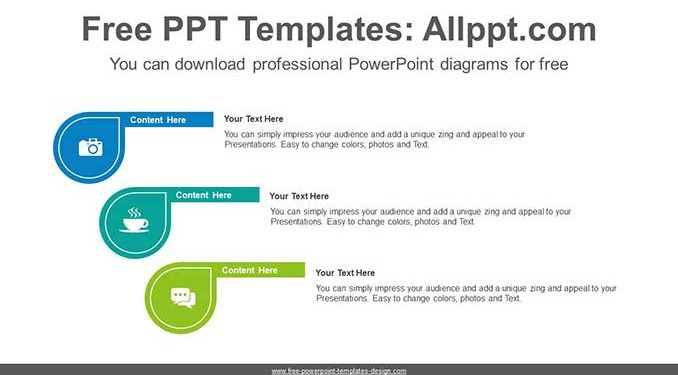 Free PPT Templates: Allppt.com

You can download professional PowerPoint diagrams for free

Content Here

Your Text Here

You can simply impress your audience and add a unique zing and appeal to your Presentations. Easy to change colors, photos and Text.

Content Here

Your Text Here

You can simply impress your audience and add a unique zing and appeal to your Presentations. Easy to change colors, photos and Text.

Content Here

Your Text Here

You can simply impress your audience and add a unique zing and appeal to your Presentations. Easy to change colors, photos and Text.

www.free-powerpoint-templates-design.com